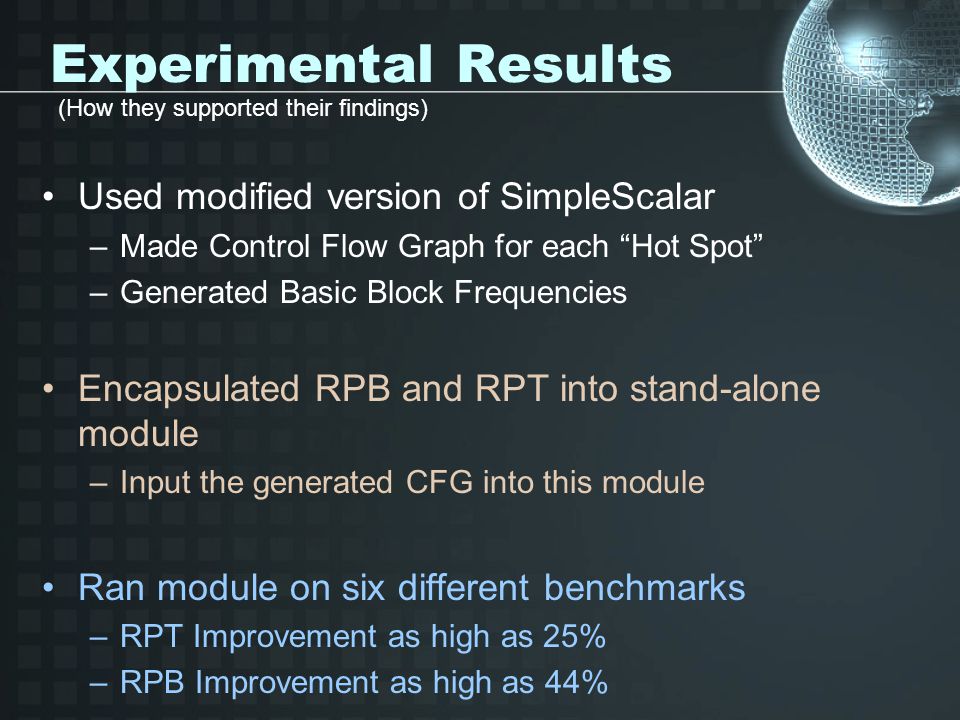 Experimental Results
(How they supported their findings)

• Used modified version of SimpleScalar
– Made Control Flow Graph for each “Hot Spot”
– Generated Basic Block Frequencies

• Encapsulated RPB and RPT into stand-alone module
– Input the generated CFG into this module

• Ran module on six different benchmarks
– RPT Improvement as high as 25%
– RPB Improvement as high as 44%